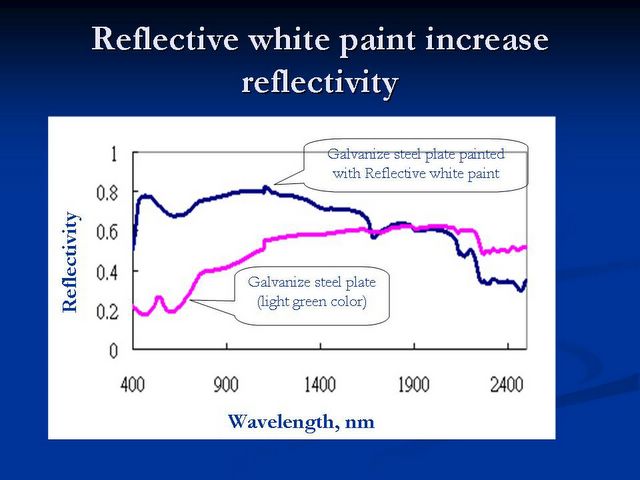 Reflective white paint increase reflectivity

Galvanize steel plate painted with Reflective white paint

Galvanize steel plate (light green color)

Reflectivity

1
0.8
0.6
0.4
0.2
0

400
900
1400
1900
2400

Wavelength, nm